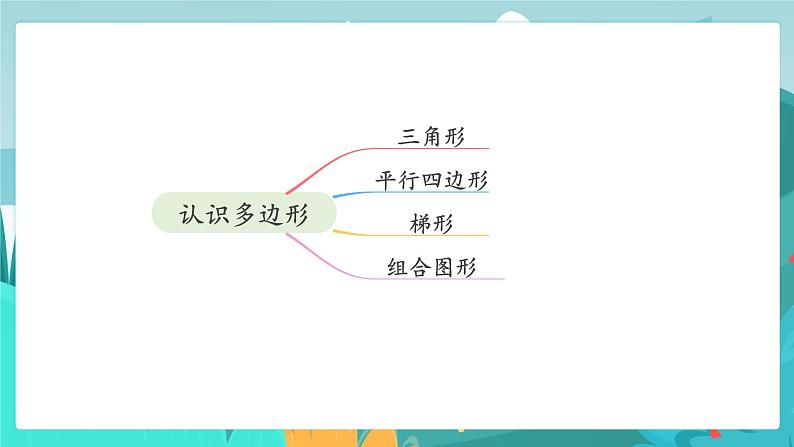 认识多边形

三角形

平行四边形

梯形

组合图形